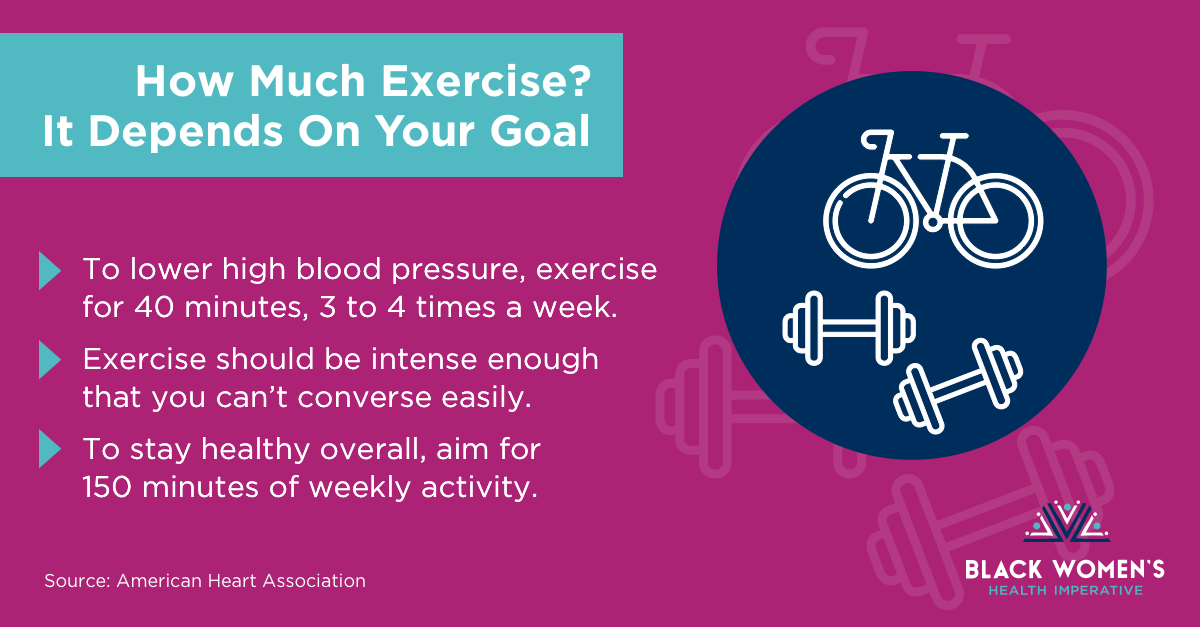 How Much Exercise? It Depends On Your Goal

To lower high blood pressure, exercise for 40 minutes, 3 to 4 times a week.

Exercise should be intense enough that you can't converse easily.

To stay healthy overall, aim for 150 minutes of weekly activity.

Source: American Heart Association

BLACK WOMEN'S HEALTH IMPERATIVE